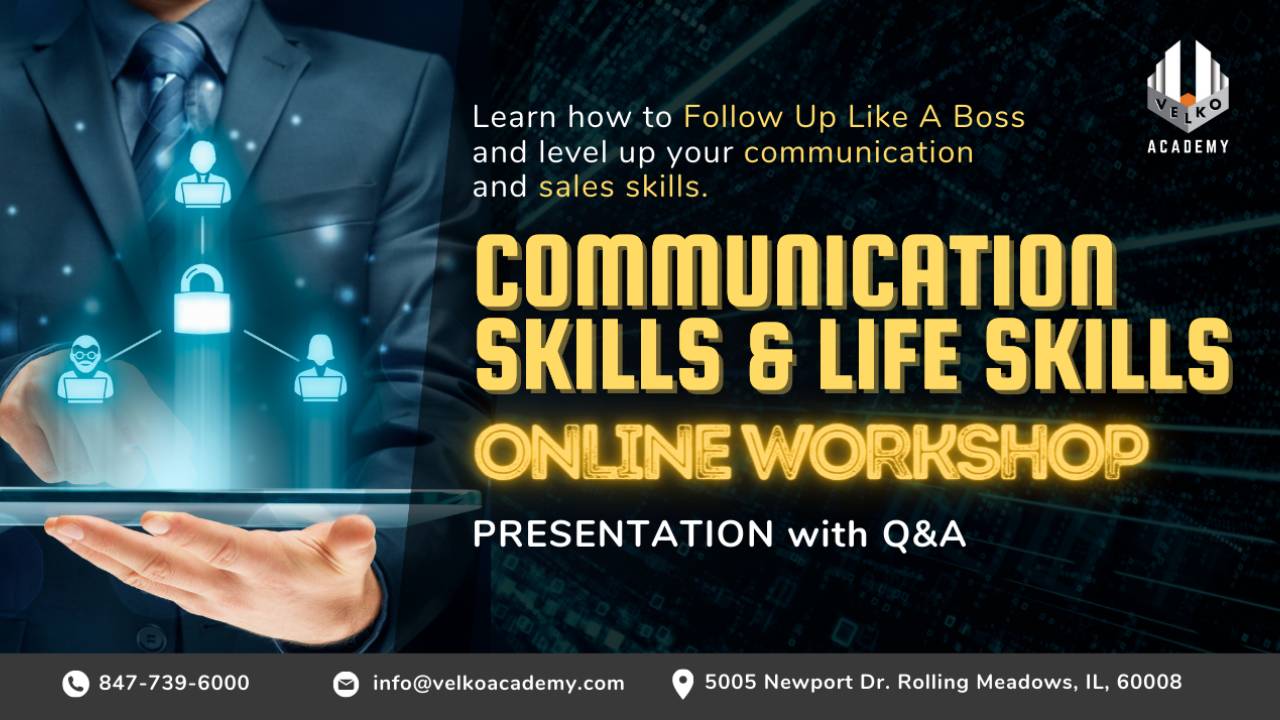 VELKO ACADEMY

Learn how to Follow Up Like A Boss and level up your communication and sales skills.

COMMUNICATION SKILLS & LIFE SKILLS

ONLINE WORKSHOP

PRESENTATION with Q&A

847-739-6000

info@velkoacademy.com

5005 Newport Dr. Rolling Meadows, IL, 60008